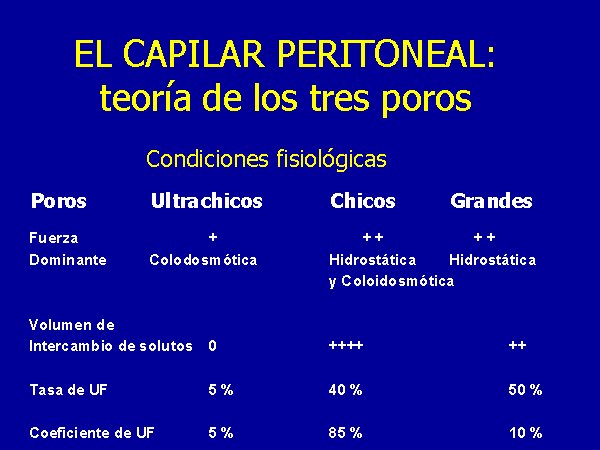 EL CAPILAR PERITONEAL: teoría de los tres poros

Condiciones fisiológicas

| Poros | Ultrachicos | Chicos | Grandes |
|---|---|---|---|
| Fuerza Dominante | + Colodosmótica | ++ Hidrostática y Coloidosmótica | ++ Hidrostática |
| Volumen de Intercambio de solutos | 0 | ++++ | ++ |
| Tasa de UF | 5 % | 40 % | 50 % |
| Coeficiente de UF | 5 % | 85 % | 10 % |